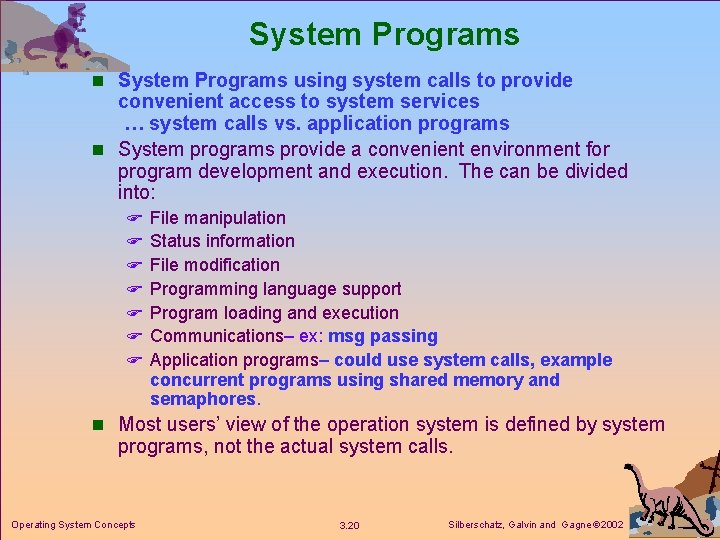 System Programs

System Programs using system calls to provide convenient access to system services
… system calls vs. application programs

System programs provide a convenient environment for program development and execution. The can be divided into:

File manipulation
Status information
File modification
Programming language support
Program loading and execution
Communications– ex: msg passing
Application programs– could use system calls, example concurrent programs using shared memory and semaphores.

Most users' view of the operation system is defined by system programs, not the actual system calls.

Operating System Concepts 3.20 Silberschatz, Galvin and Gagne ©2002